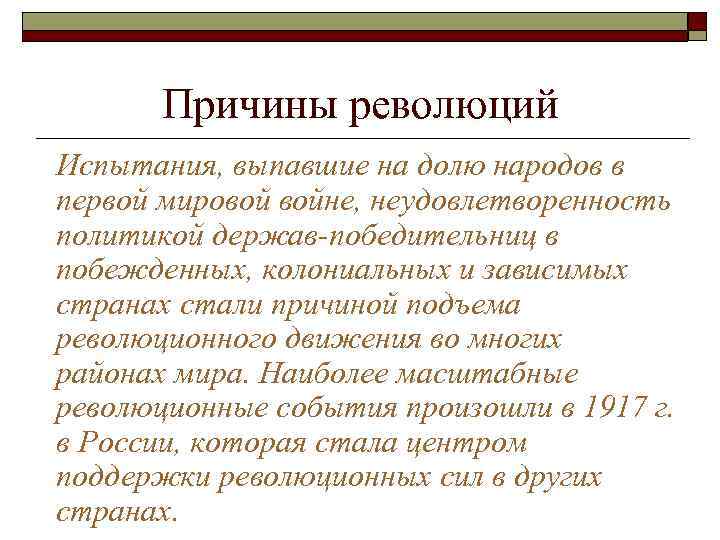 Причины революций

Испытания, выпавшие на долю народов в первой мировой войне, неудовлетворенность политикой держав-победительниц в побежденных, колониальных и зависимых странах стали причиной подъема революционного движения во многих районах мира. Наиболее масштабные революционные события произошли в 1917 г. в России, которая стала центром поддержки революционных сил в других странах.